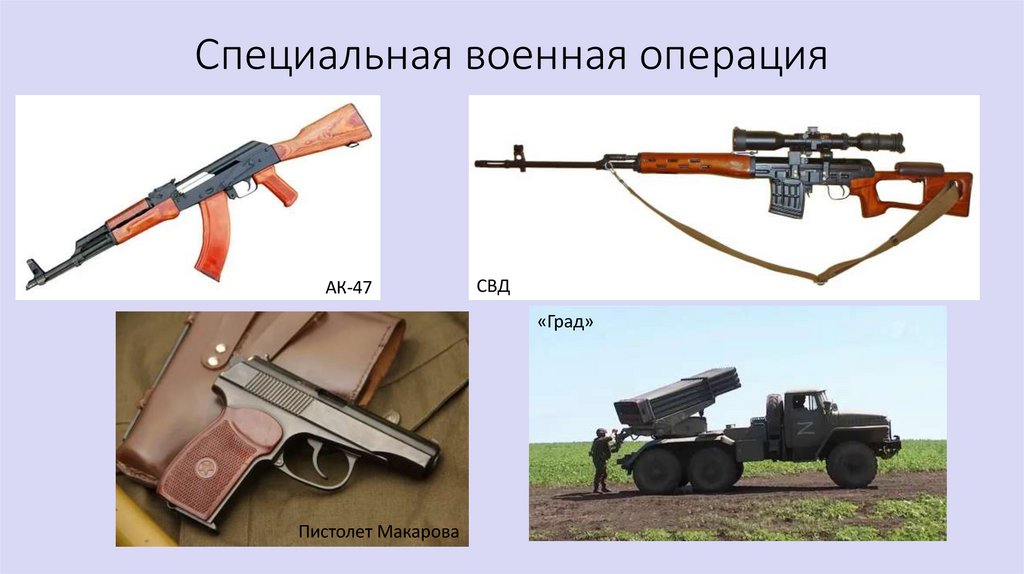 Специальная военная операция

АК-47

СВД

Пистолет Макарова

«Град»

Z